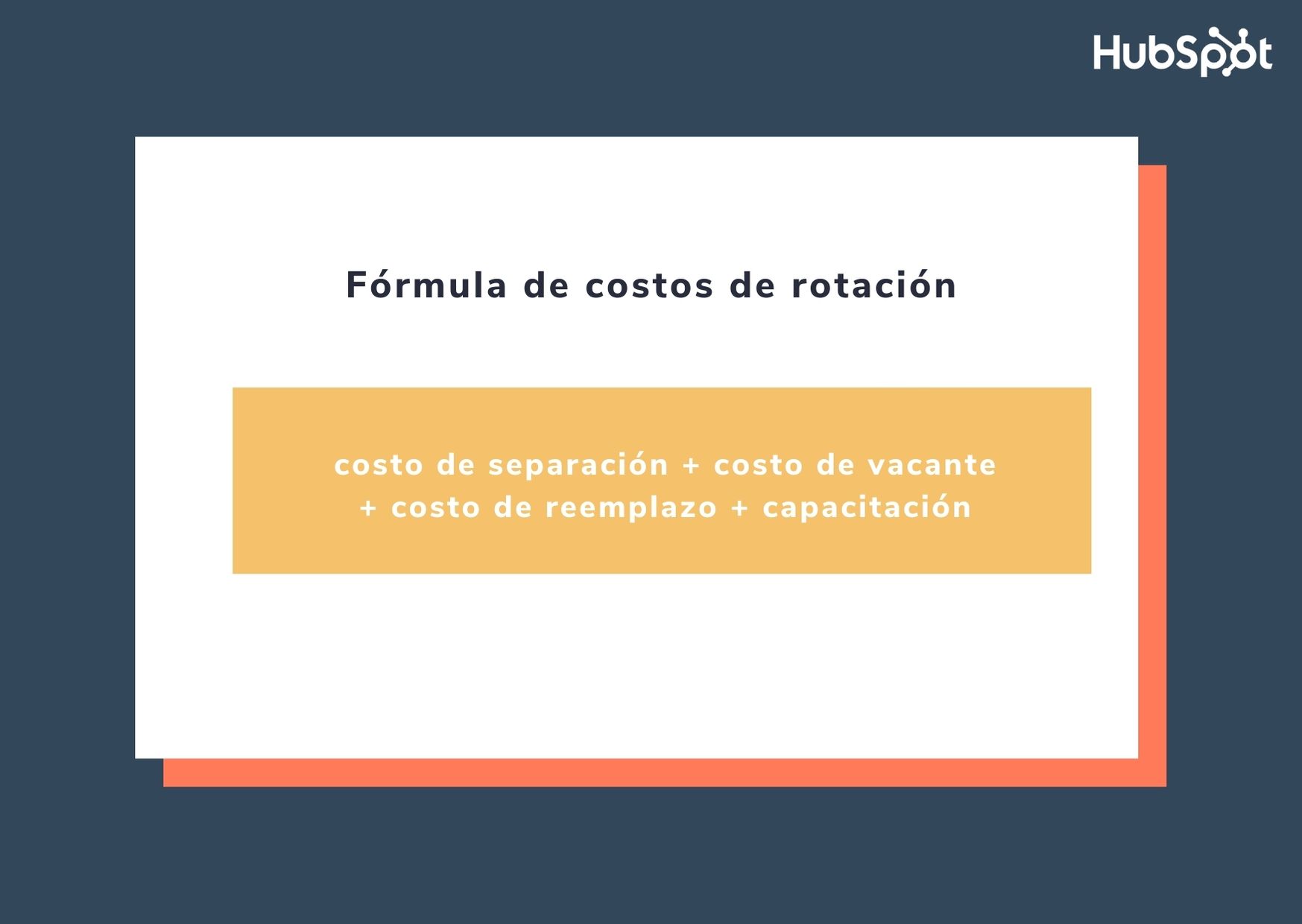 HubSpot

Fórmula de costos de rotación

costo de separación + costo de vacante + costo de reemplazo + capacitación